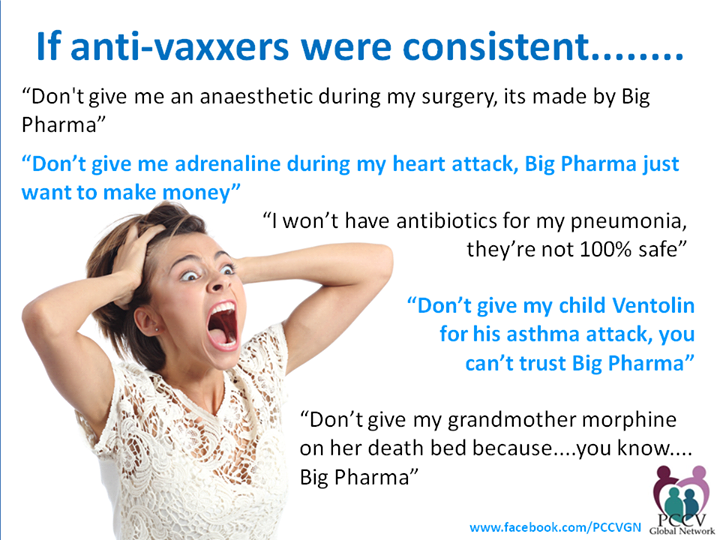 If anti-vaxxers were consistent........

“Don't give me an anaesthetic during my surgery, its made by Big Pharma”

“Don’t give me adrenaline during my heart attack, Big Pharma just want to make money”

“I won’t have antibiotics for my pneumonia, they’re not 100% safe”

“Don’t give my child Ventolin for his asthma attack, you can’t trust Big Pharma”

“Don’t give my grandmother morphine on her death bed because....you know.... Big Pharma”

www.facebook.com/PCCVGN

PCCV Global Network